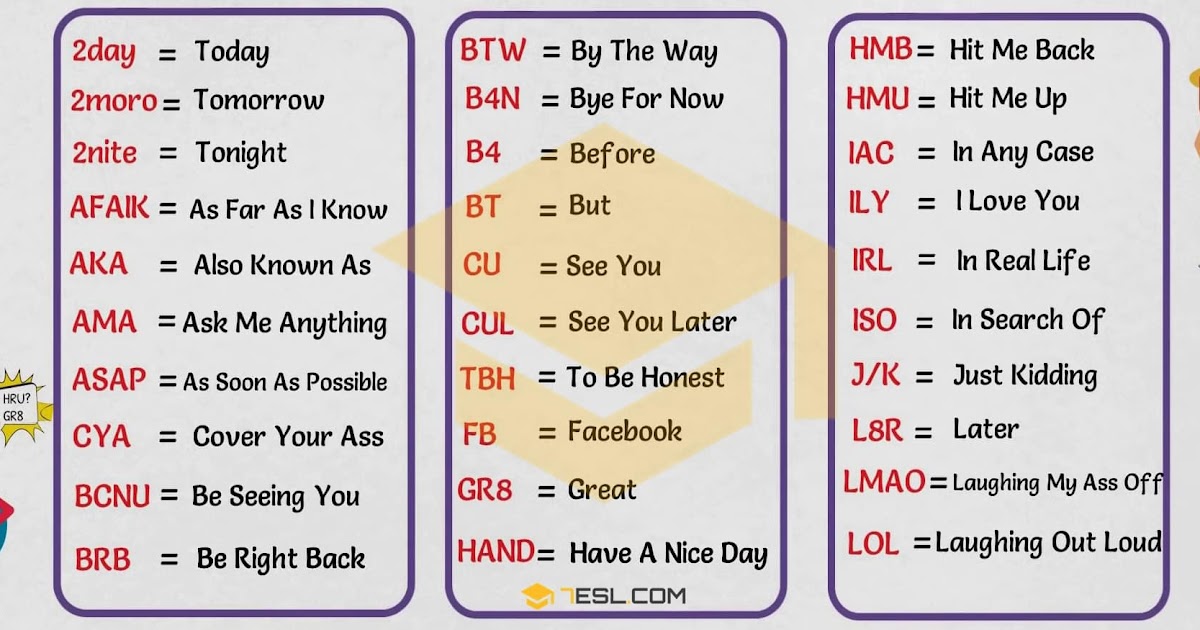 2day = Today
2moro = Tomorrow
2nite = Tonight
AFAIK = As Far As I Know
AKA = Also Known As
AMA = Ask Me Anything
ASAP = As Soon As Possible
CYA = Cover Your Ass
BCNU = Be Seeing You
BRB = Be Right Back

HRU?
GR8

BTW = By The Way
B4N = Bye For Now
B4 = Before
BT = But
CU = See You
CUL = See You Later
TBH = To Be Honest
FB = Facebook
GR8 = Great
HAND = Have A Nice Day

7ESL.COM

HMB = Hit Me Back
HMU = Hit Me Up
IAC = In Any Case
ILY = I Love You
IRL = In Real Life
ISO = In Search Of
J/K = Just Kidding
L8R = Later
LMAO = Laughing My Ass Off
LOL = Laughing Out Loud